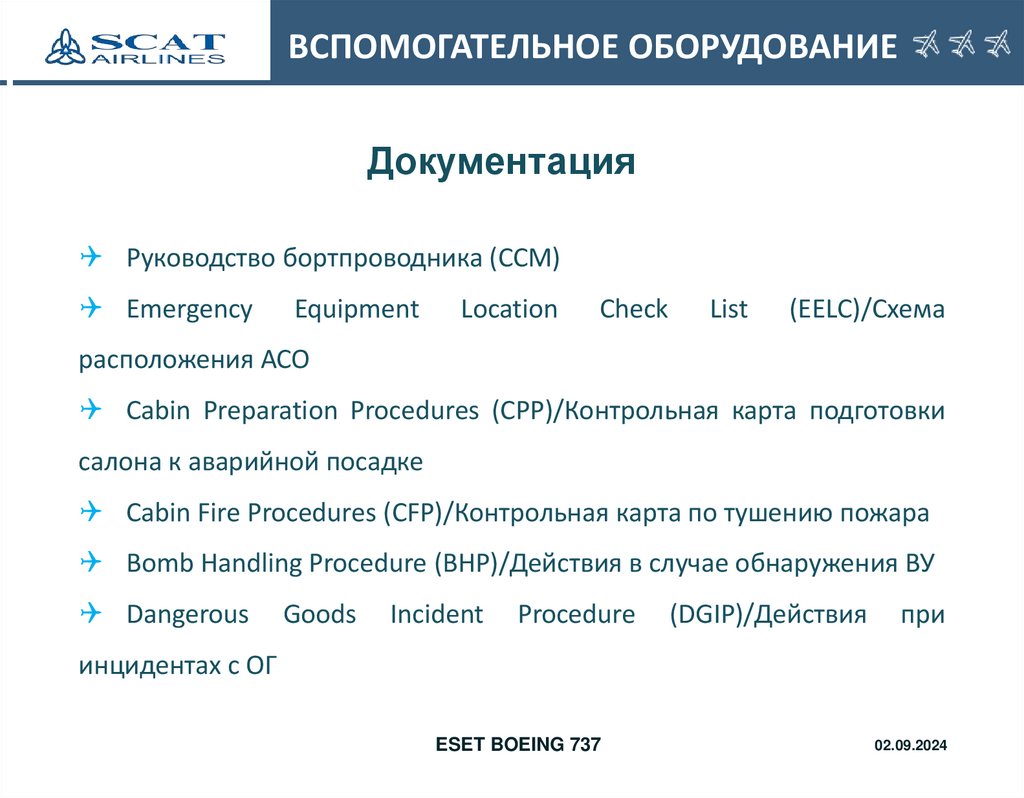 SCAT AIRLINES

ВСПОМОГАТЕЛЬНОЕ ОБОРУДОВАНИЕ

Документация

Руководство бортпроводника (CCM)

Emergency Equipment Location Check List (EELC)/Схема расположения АСО

Cabin Preparation Procedures (CPP)/Контрольная карта подготовки салона к аварийной посадке

Cabin Fire Procedures (CFP)/Контрольная карта по тушению пожара

Bomb Handling Procedure (BHP)/Действия в случае обнаружения ВУ

Dangerous Goods Incident Procedure (DGIP)/Действия при инцидентах с ОГ

ESET BOEING 737

02.09.2024